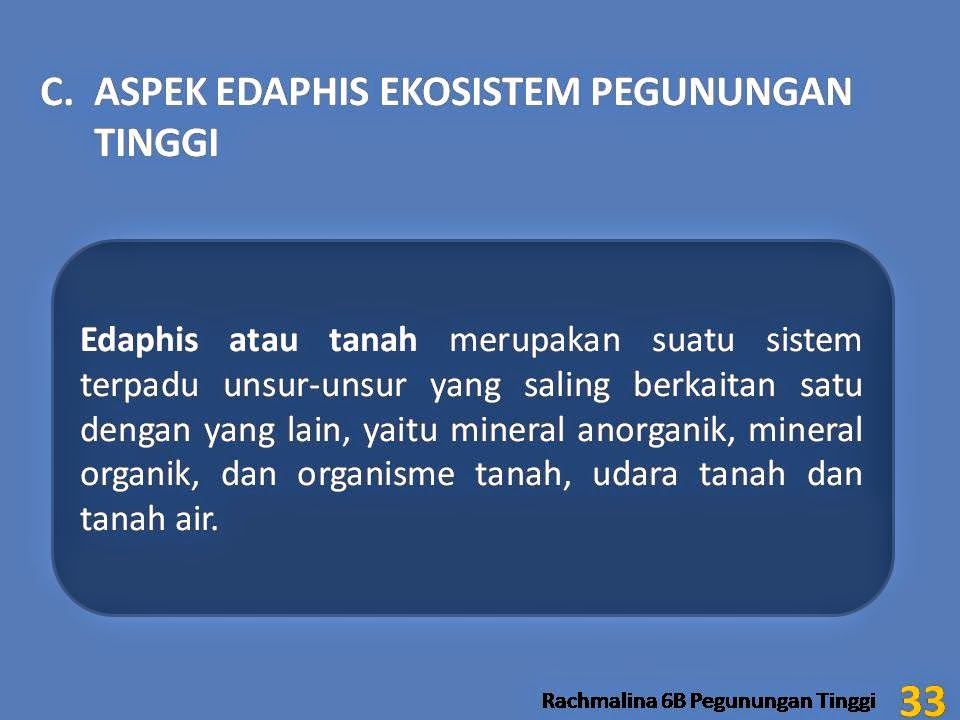 C. ASPEK EDAPHIS EKOSISTEM PEGUNUNGAN TINGGI

Edaphis atau tanah merupakan suatu sistem terpadu unsur-unsur yang saling berkaitan satu dengan yang lain, yaitu mineral anorganik, mineral organik, dan organisme tanah, udara tanah dan tanah air.

Rachmalina 6B Pegunungan Tinggi 33